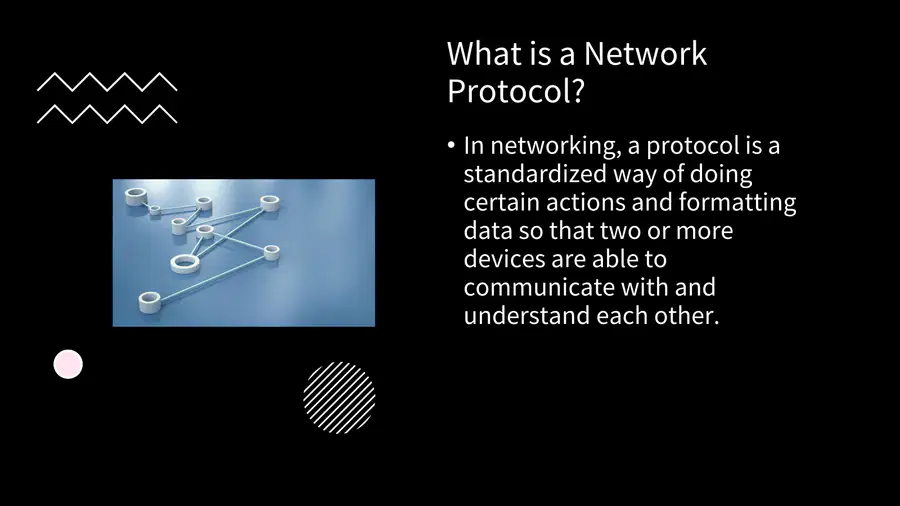 What is a Network Protocol?

• In networking, a protocol is a standardized way of doing certain actions and formatting data so that two or more devices are able to communicate with and understand each other.